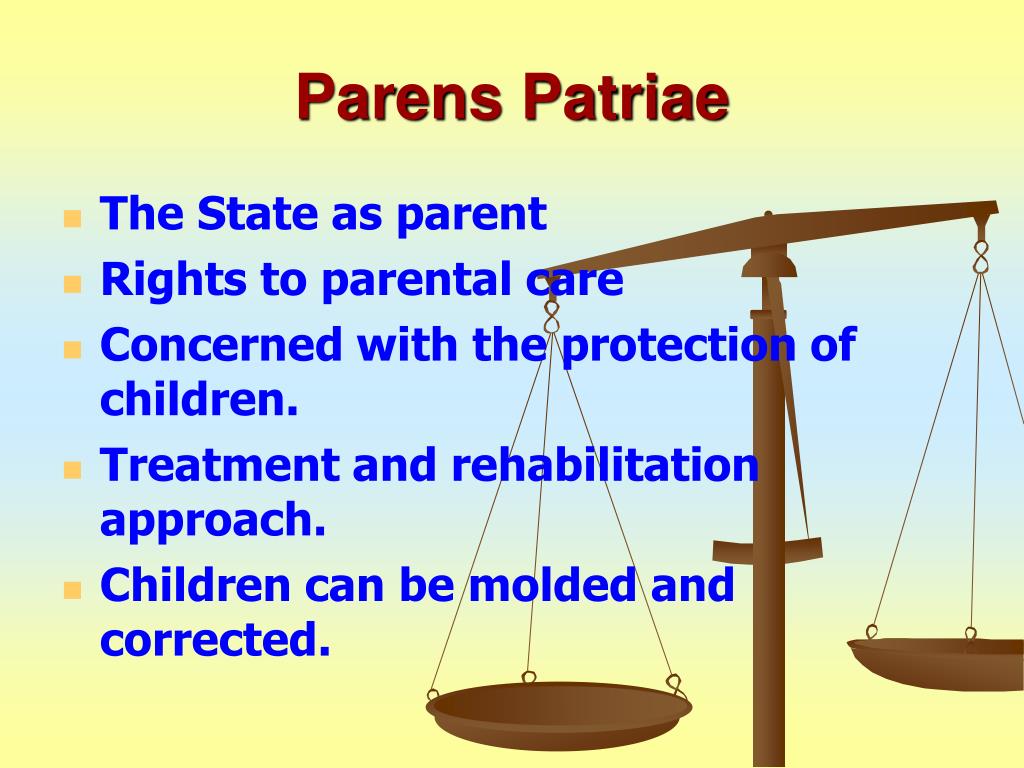 Parens Patriae

- The State as parent
- Rights to parental care
- Concerned with the protection of children.
- Treatment and rehabilitation approach.
- Children can be molded and corrected.